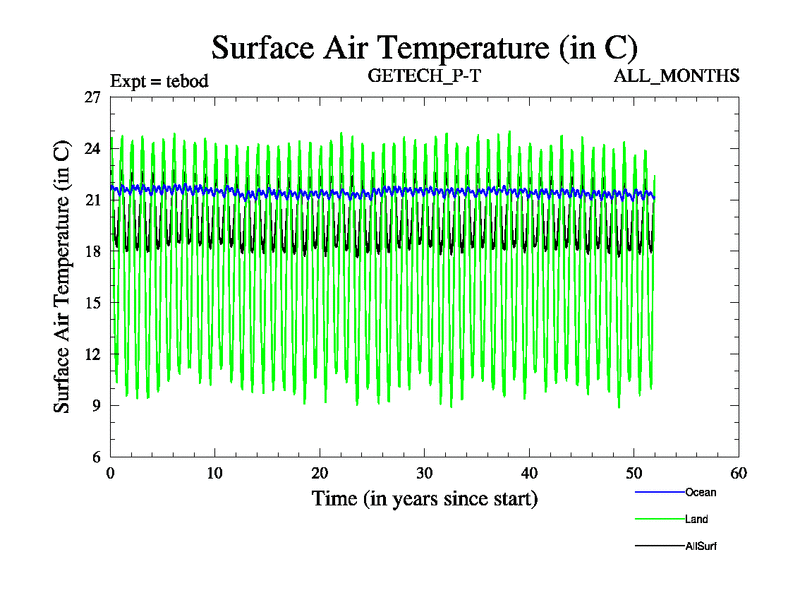 Surface Air Temperature (in C)

Expt = tebod

GETECH_P-T

ALL_MONTHS

Surface Air Temperature (in C)

27
24
21
18
15
12
9
6

0
10
20
30
40
50
60

Time (in years since start)

Ocean

Land

AllSurf